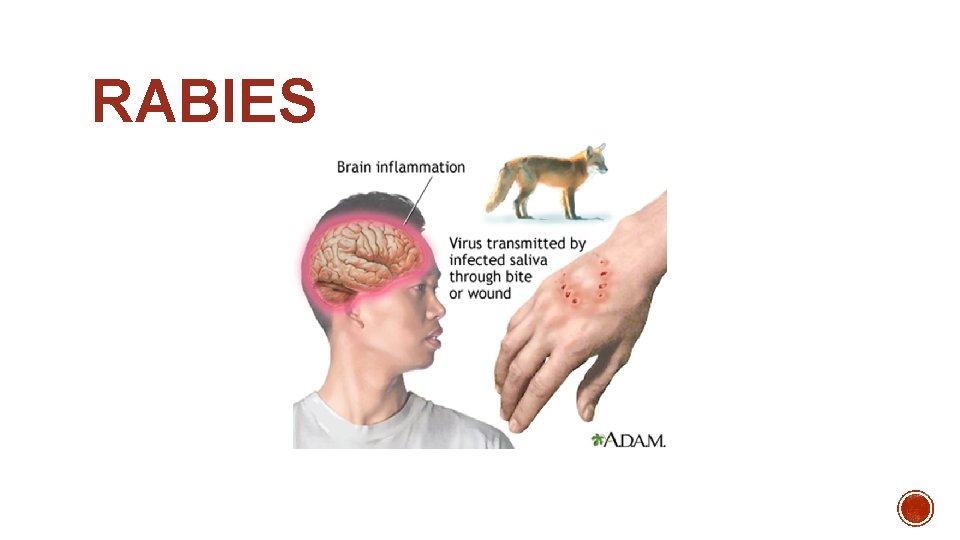 RABIES

Brain inflammation

Virus transmitted by infected saliva through bite or wound

A.D.A.M.